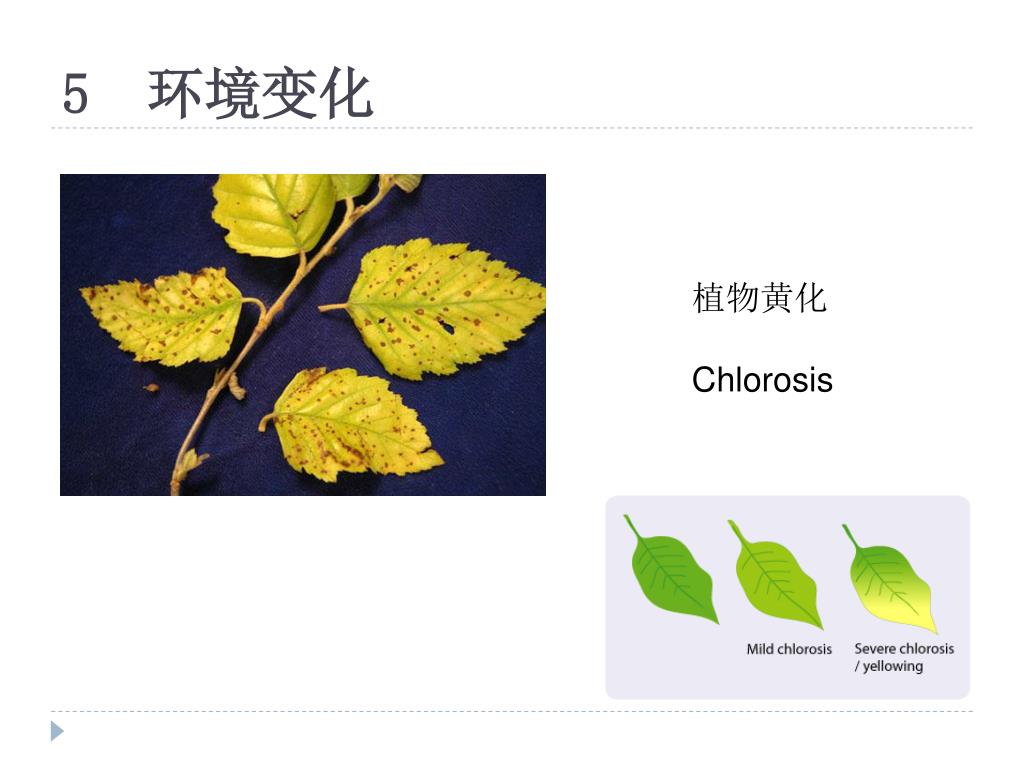 5　环境变化

植物黄化

Chlorosis

Mild chlorosis

Severe chlorosis / yellowing